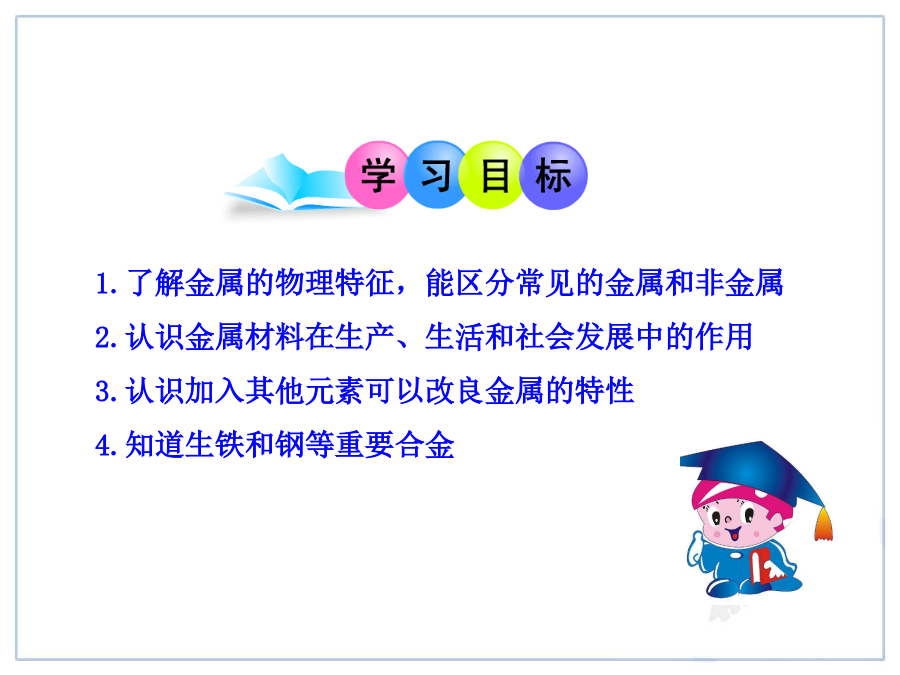 学习目标

1.了解金属的物理特征，能区分常见的金属和非金属

2.认识金属材料在生产、生活和社会发展中的作用

3.认识加入其他元素可以改良金属的特性

4.知道生铁和钢等重要合金